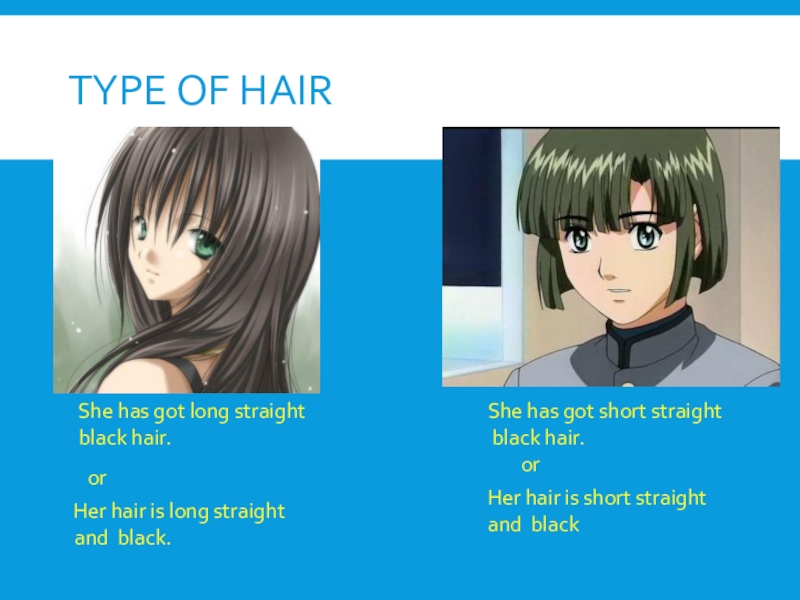 TYPE OF HAIR

She has got long straight black hair.

or

Her hair is long straight and black.

She has got short straight black hair.

or

Her hair is short straight and black